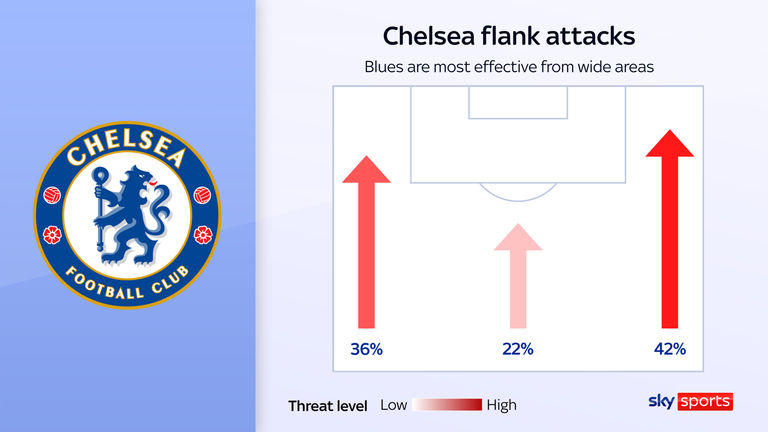 CHELSEA

FOOTBALL CLUB

Chelsea flank attacks

Blues are most effective from wide areas

36%

22%

42%

Threat level Low High

sky sports